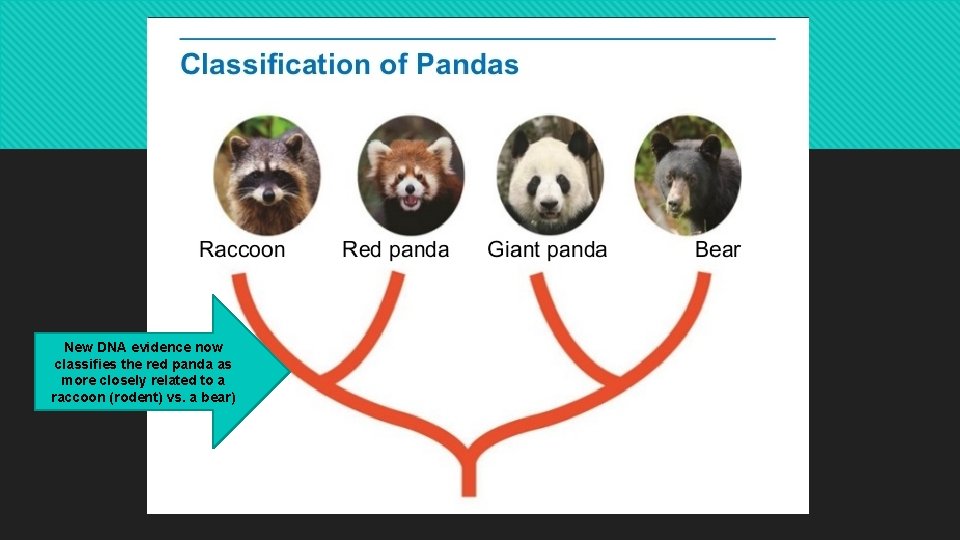 Classification of Pandas

Raccoon

Red panda

Giant panda

Bear

New DNA evidence now classifies the red panda as more closely related to a raccoon (rodent) vs. a bear)